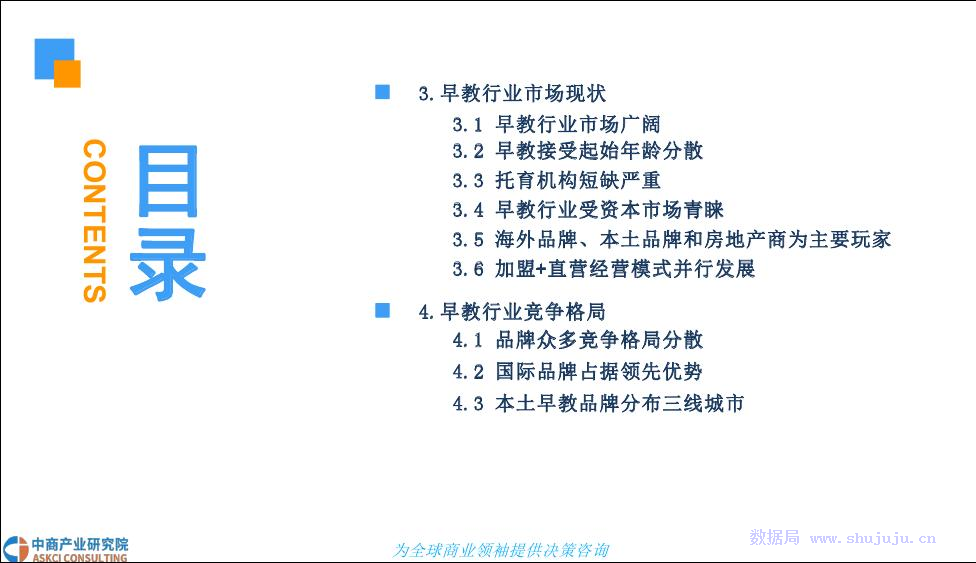 CONTENTS

目录

3. 早教行业市场现状

3.1 早教行业市场广阔

3.2 早教接受起始年龄分散

3.3 托育机构短缺严重

3.4 早教行业受资本市场青睐

3.5 海外品牌、本土品牌和房地产商为主要玩家

3.6 加盟+直营经营模式并行发展

4. 早教行业竞争格局

4.1 品牌众多竞争格局分散

4.2 国际品牌占据领先优势

4.3 本土早教品牌分布三线城市

中商产业研究院
ASKCI CONSULTING

为全球商业领袖提供决策咨询

数据局 www.shujuju.cn